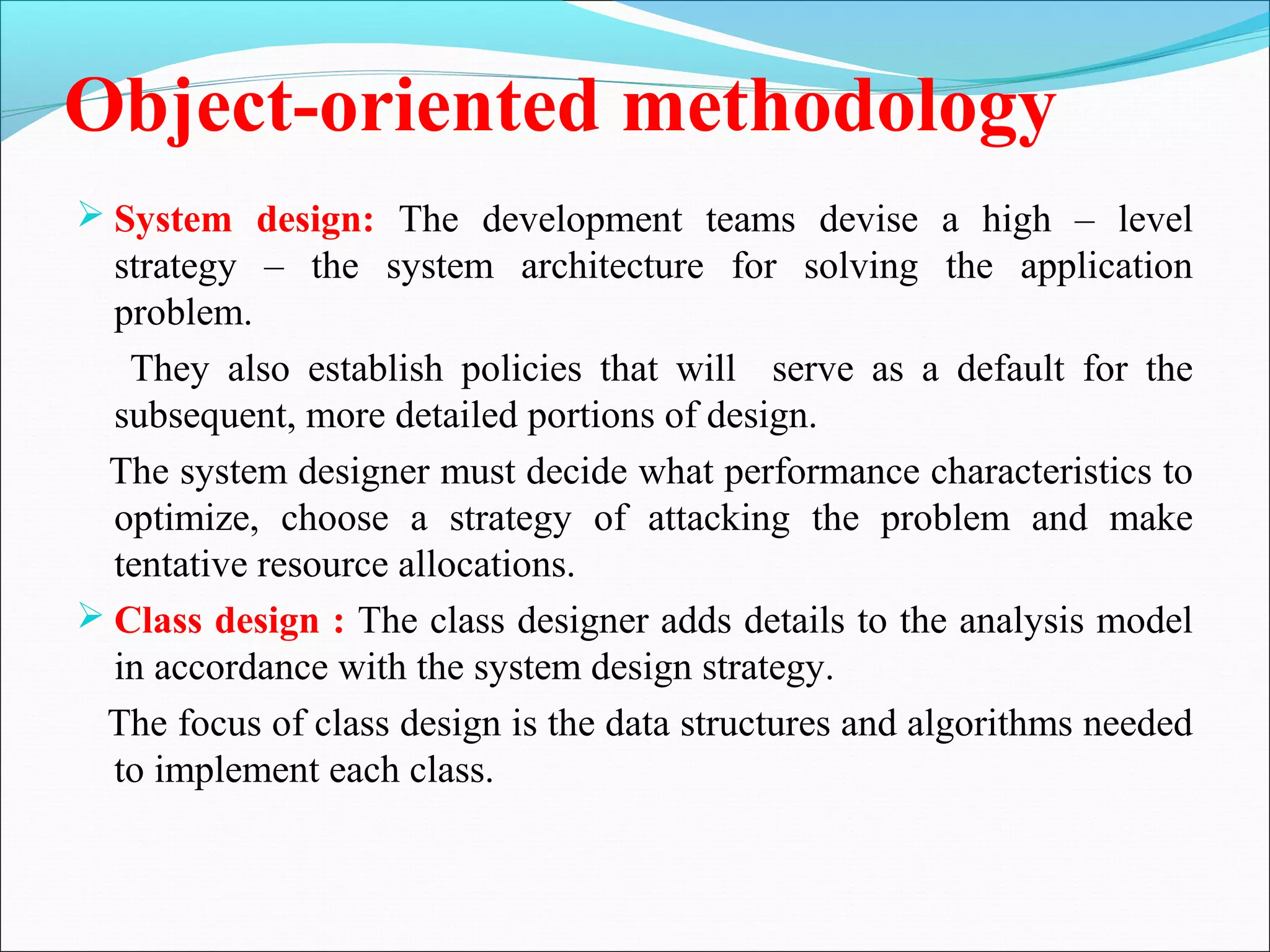 Object-oriented methodology

➢ System design: The development teams devise a high – level strategy – the system architecture for solving the application problem.

They also establish policies that will serve as a default for the subsequent, more detailed portions of design.

The system designer must decide what performance characteristics to optimize, choose a strategy of attacking the problem and make tentative resource allocations.

➢ Class design : The class designer adds details to the analysis model in accordance with the system design strategy.

The focus of class design is the data structures and algorithms needed to implement each class.